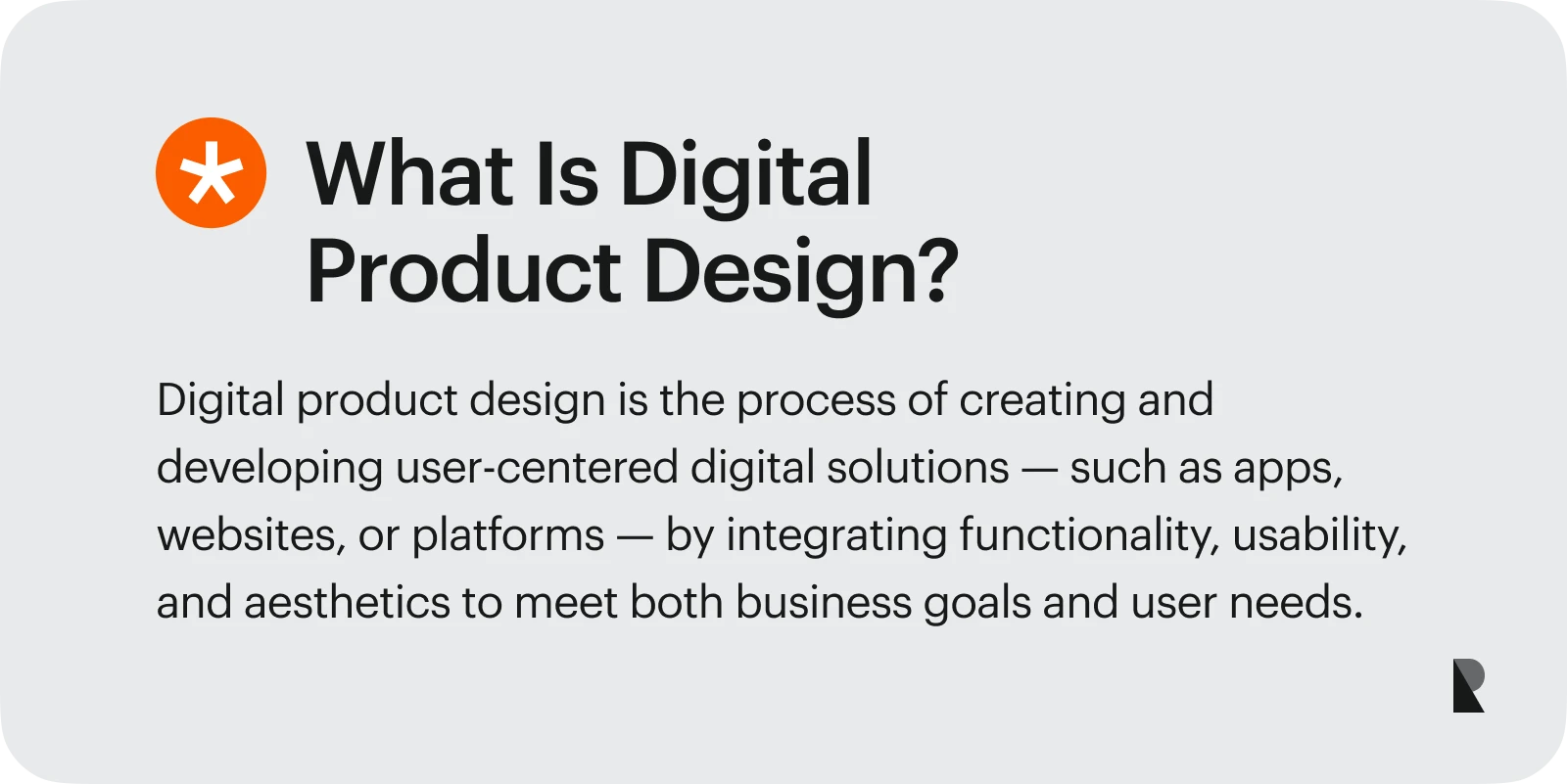 What Is Digital Product Design?

Digital product design is the process of creating and developing user-centered digital solutions — such as apps, websites, or platforms — by integrating functionality, usability, and aesthetics to meet both business goals and user needs.